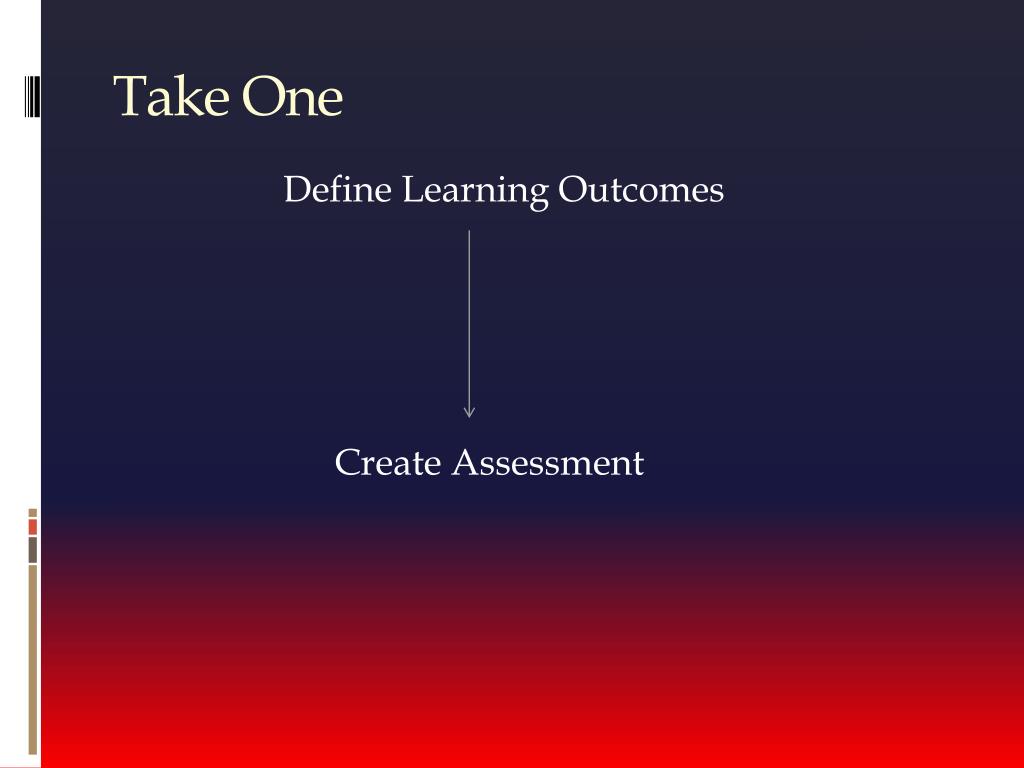 Take One

Define Learning Outcomes

Create Assessment